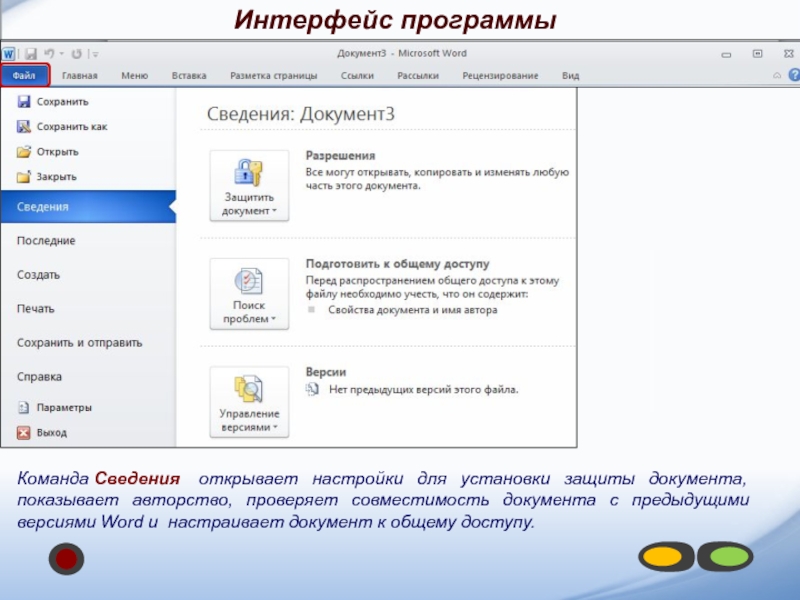 Интерфейс программы

Документ3 - Microsoft Word

Файл Главная Меню Вставка Разметка страницы Ссылки Рассылки Рецензирование Вид

Сохранить
Сохранить как
Открыть
Закрыть
Сведения
Последние
Создать
Печать
Сохранить и отправить
Справка
Параметры
Выход

Сведения: Документ3

Защитить документ

Разрешения
Все могут открывать, копировать и изменять любую часть этого документа.

Поиск проблем

Подготовить к общему доступу
Перед распространением общего доступа к этому файлу необходимо учесть, что он содержит:
Свойства документа и имя автора

Управление версиями

Версии
Нет предыдущих версий этого файла.

Команда Сведения открывает настройки для установки защиты документа, показывает авторство, проверяет совместимость документа с предыдущими версиями Word и настраивает документ к общему доступу.